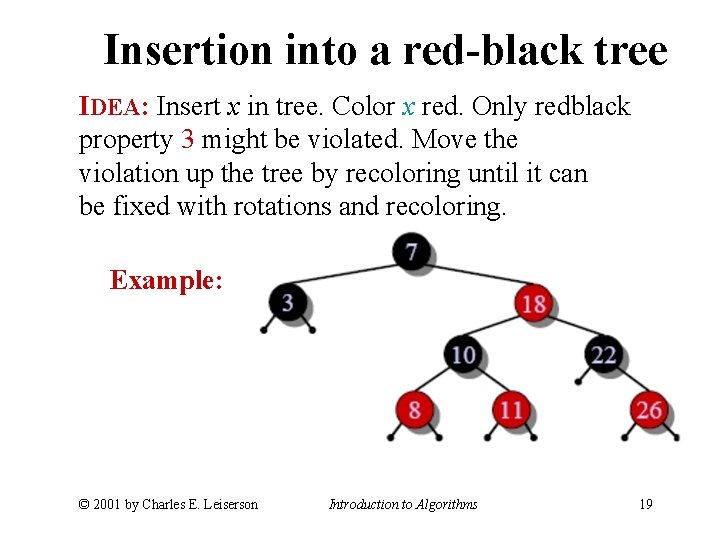 Insertion into a red-black tree

IDEA: Insert $x$ in tree. Color $x$ red. Only redblack property 3 might be violated. Move the violation up the tree by recoloring until it can be fixed with rotations and recoloring.

Example:

7
3
18
10
22
8
11
26

© 2001 by Charles E. Leiserson    Introduction to Algorithms    19